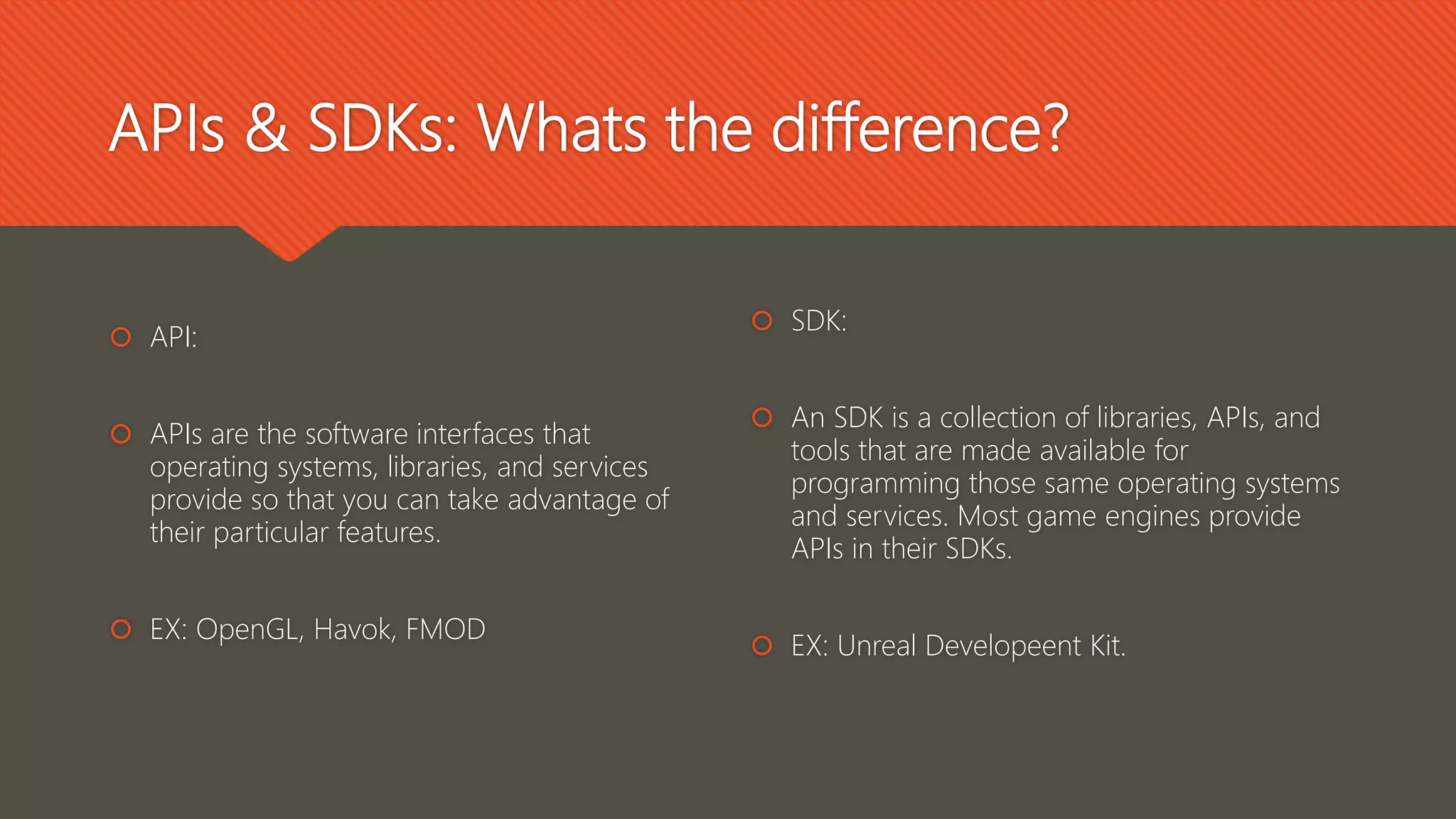 APIs & SDKs: Whats the difference?

API:

APIs are the software interfaces that operating systems, libraries, and services provide so that you can take advantage of their particular features.

EX: OpenGL, Havok, FMOD

SDK:

An SDK is a collection of libraries, APIs, and tools that are made available for programming those same operating systems and services. Most game engines provide APIs in their SDKs.

EX: Unreal Developeent Kit.